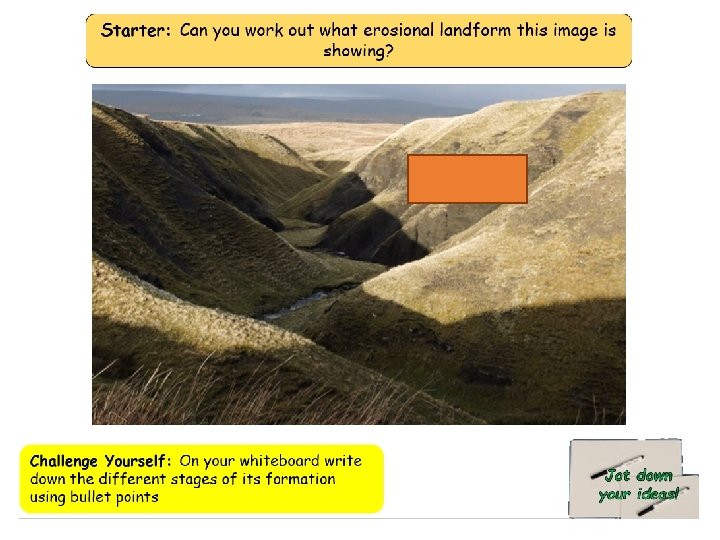 Starter: Can you work out what erosional landform this image is showing?

Challenge Yourself: On your whiteboard write down the different stages of its formation using bullet points

Jot down your ideas!